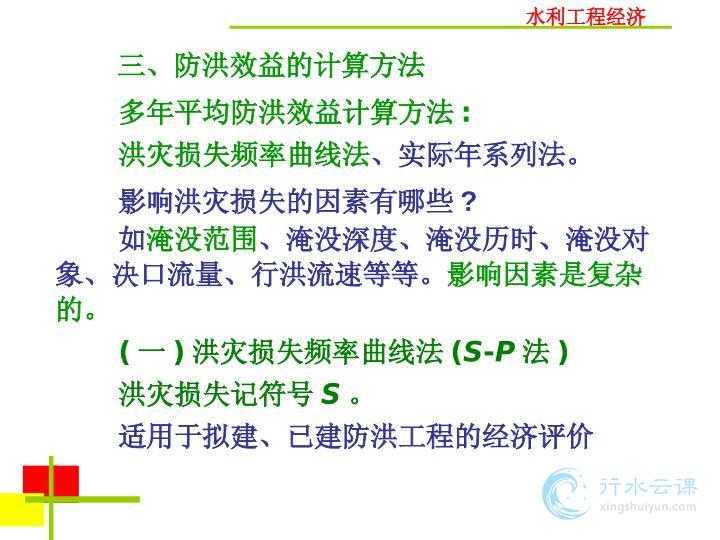 水利工程经济

三、防洪效益的计算方法

多年平均防洪效益计算方法：

洪灾损失频率曲线法、实际年系列法。

影响洪灾损失的因素有哪些？

如淹没范围、淹没深度、淹没历时、淹没对象、决口流量、行洪流速等等。影响因素是复杂的。

(一) 洪灾损失频率曲线法 (S-P 法)

洪灾损失记符号 S 。

适用于拟建、已建防洪工程的经济评价

行水云课
xingshuiyun.com